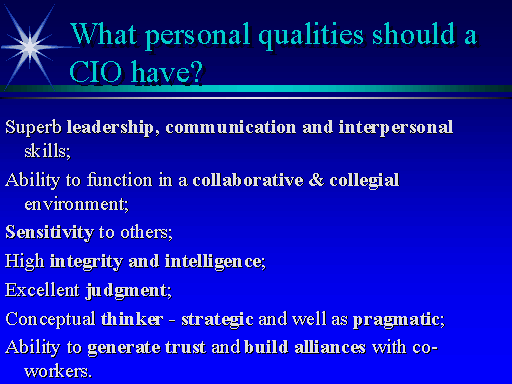 What personal qualities should a CIO have?

Superb leadership, communication and interpersonal skills;

Ability to function in a collaborative & collegial environment;

Sensitivity to others;

High integrity and intelligence;

Excellent judgment;

Conceptual thinker - strategic and well as pragmatic;

Ability to generate trust and build alliances with co-workers.